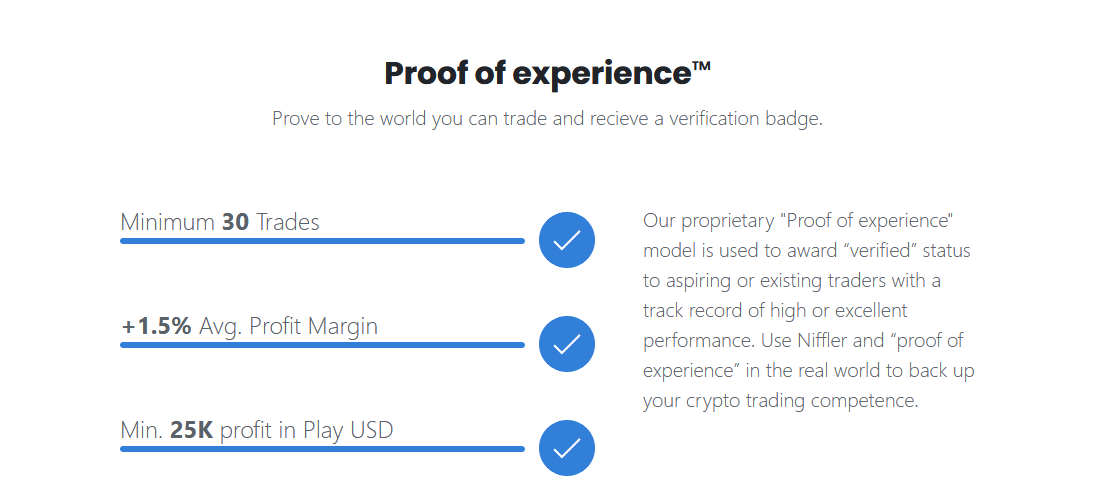 Proof of experience™

Prove to the world you can trade and recieve a verification badge.

Minimum 30 Trades

+1.5% Avg. Profit Margin

Min. 25K profit in Play USD

Our proprietary "Proof of experience" model is used to award “verified” status to aspiring or existing traders with a track record of high or excellent performance. Use Niffler and “proof of experience” in the real world to back up your crypto trading competence.